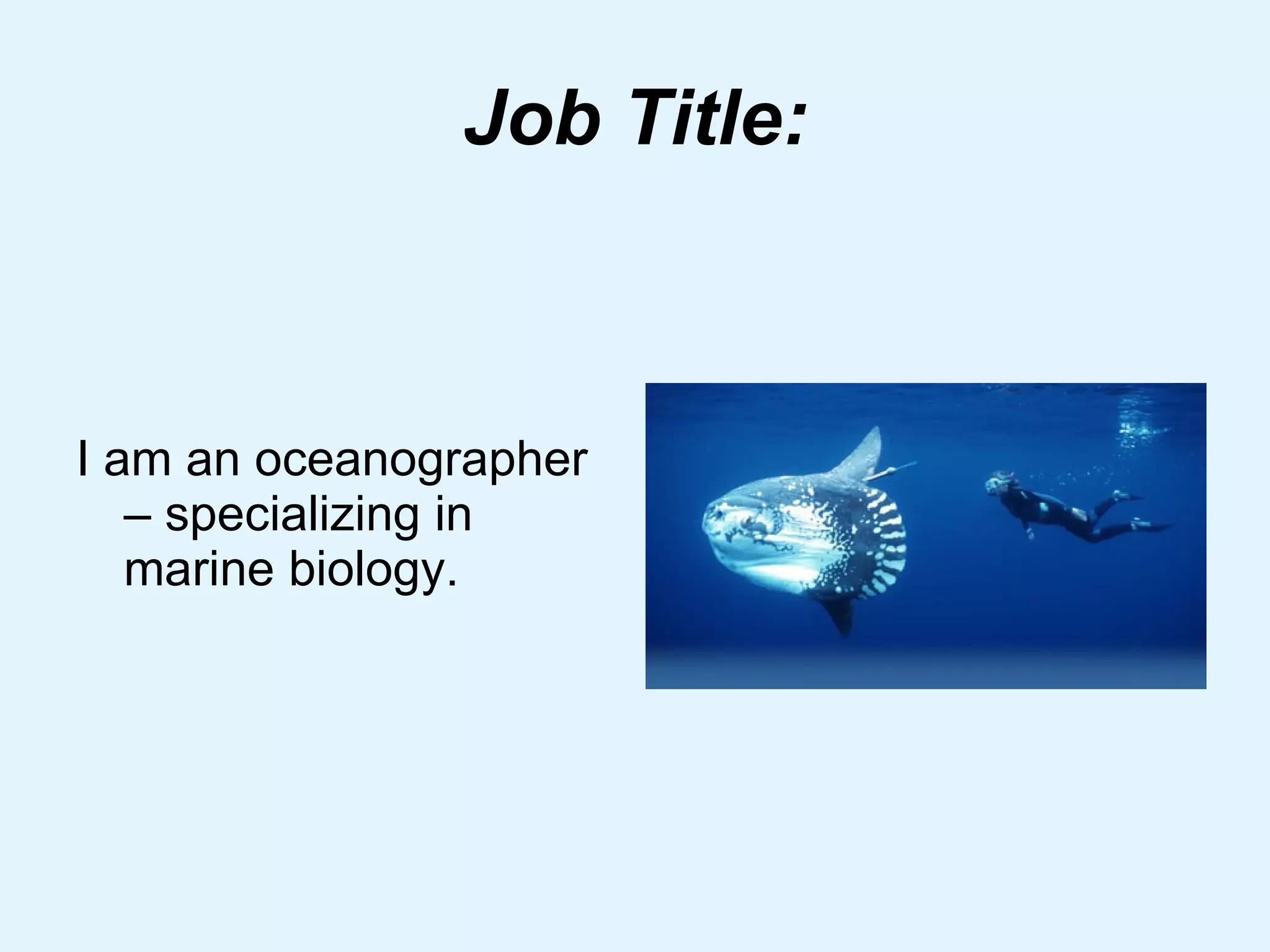 Job Title:

I am an oceanographer – specializing in marine biology.